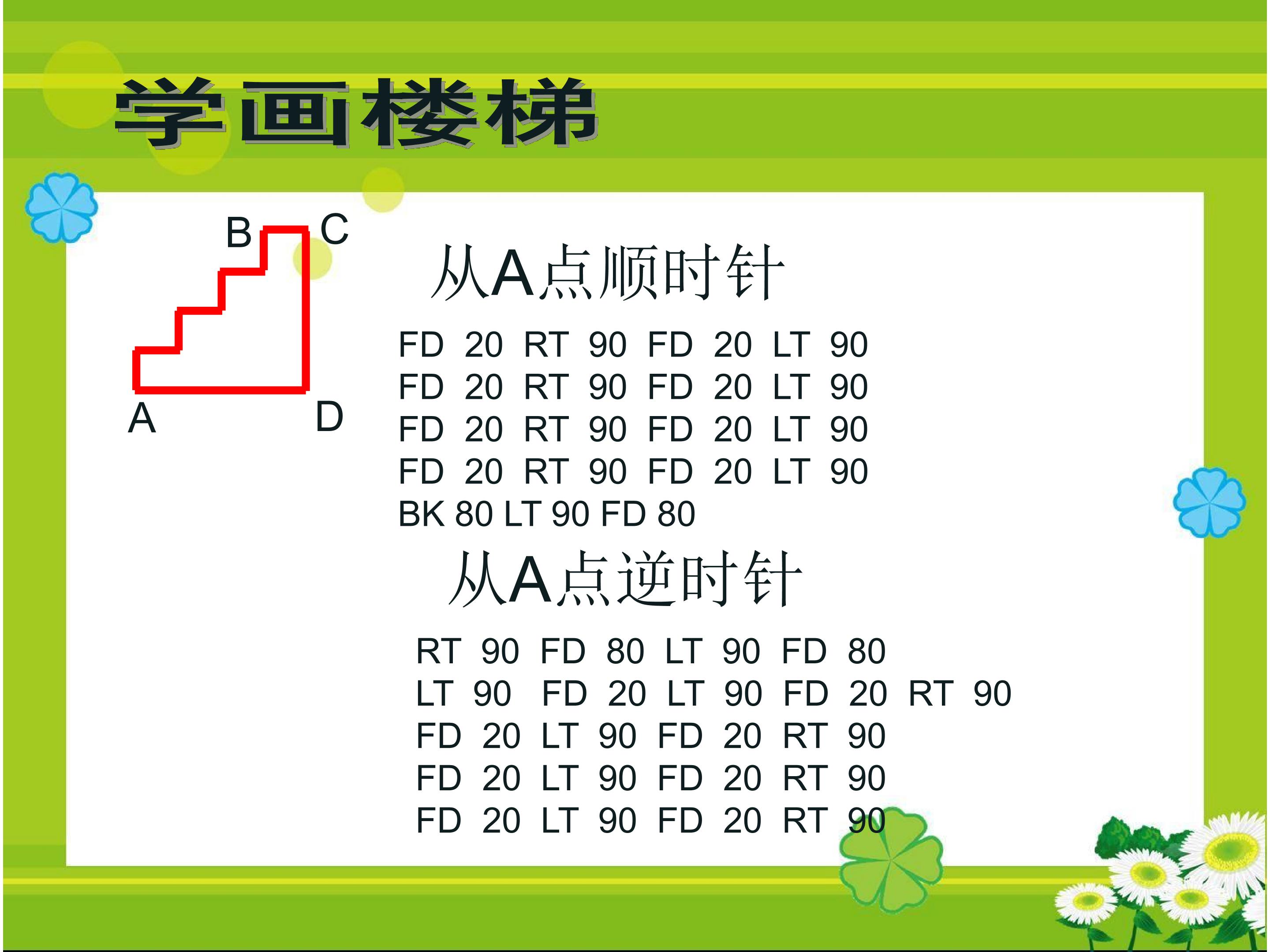 学画楼梯

B C
A D

从A点顺时针

FD 20 RT 90 FD 20 LT 90
FD 20 RT 90 FD 20 LT 90
FD 20 RT 90 FD 20 LT 90
FD 20 RT 90 FD 20 LT 90
BK 80 LT 90 FD 80

从A点逆时针

RT 90 FD 80 LT 90 FD 80
LT 90 FD 20 LT 90 FD 20 RT 90
FD 20 LT 90 FD 20 RT 90
FD 20 LT 90 FD 20 RT 90
FD 20 LT 90 FD 20 RT 90